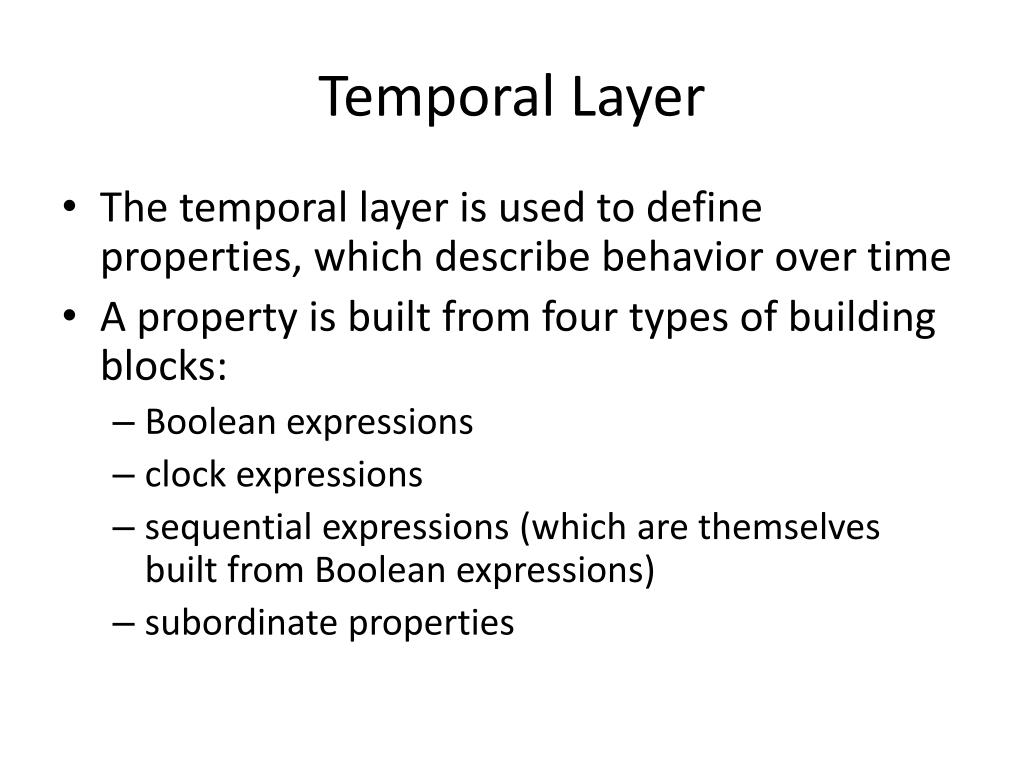 Temporal Layer

• The temporal layer is used to define properties, which describe behavior over time
• A property is built from four types of building blocks:
– Boolean expressions
– clock expressions
– sequential expressions (which are themselves built from Boolean expressions)
– subordinate properties